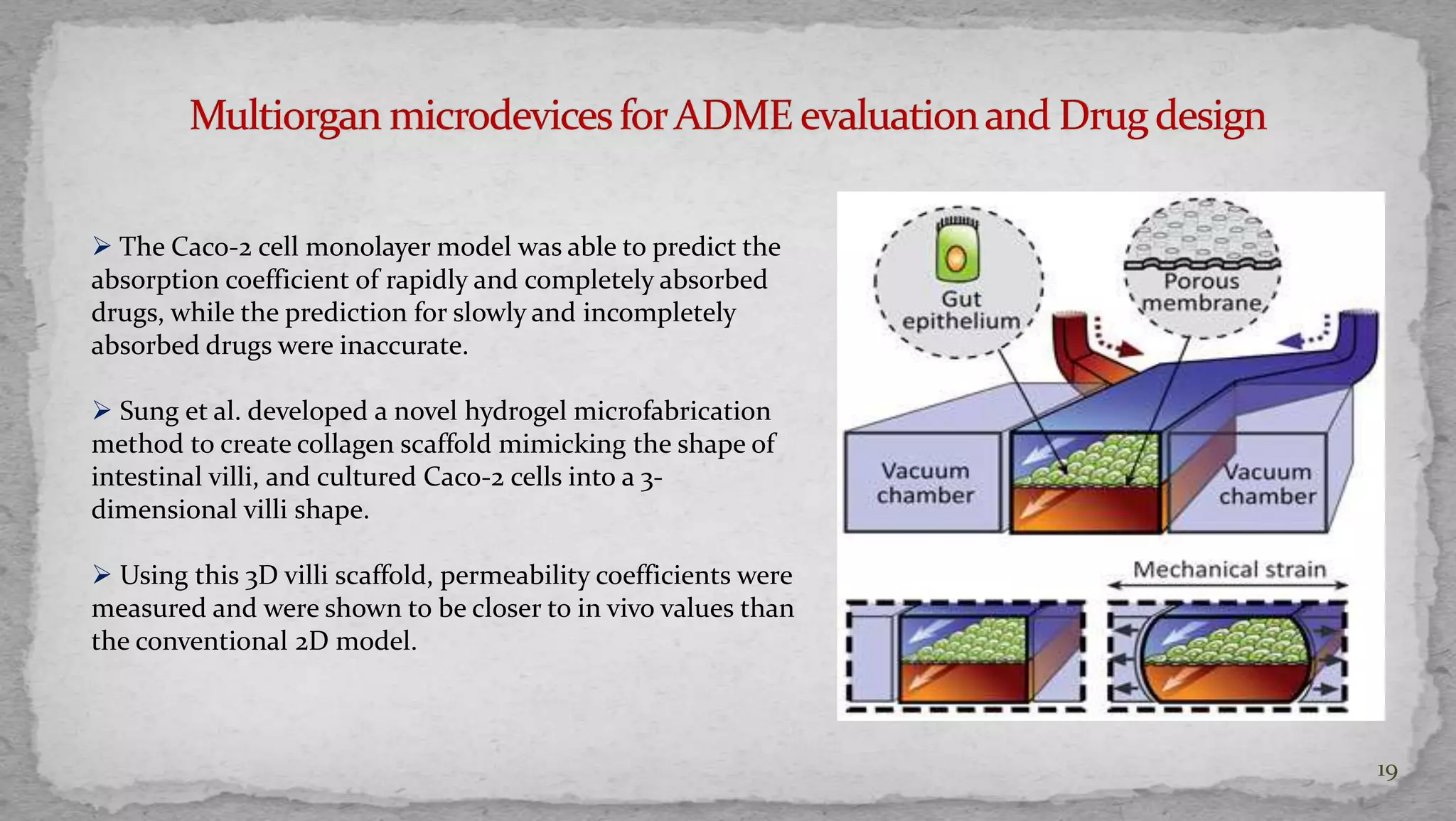 Multiorgan microdevices for ADME evaluation and Drug design

➢ The Caco-2 cell monolayer model was able to predict the absorption coefficient of rapidly and completely absorbed drugs, while the prediction for slowly and incompletely absorbed drugs were inaccurate.

➢ Sung et al. developed a novel hydrogel microfabrication method to create collagen scaffold mimicking the shape of intestinal villi, and cultured Caco-2 cells into a 3-dimensional villi shape.

➢ Using this 3D villi scaffold, permeability coefficients were measured and were shown to be closer to in vivo values than the conventional 2D model.

Gut epithelium

Porous membrane

Vacuum chamber

Vacuum chamber

Mechanical strain

19